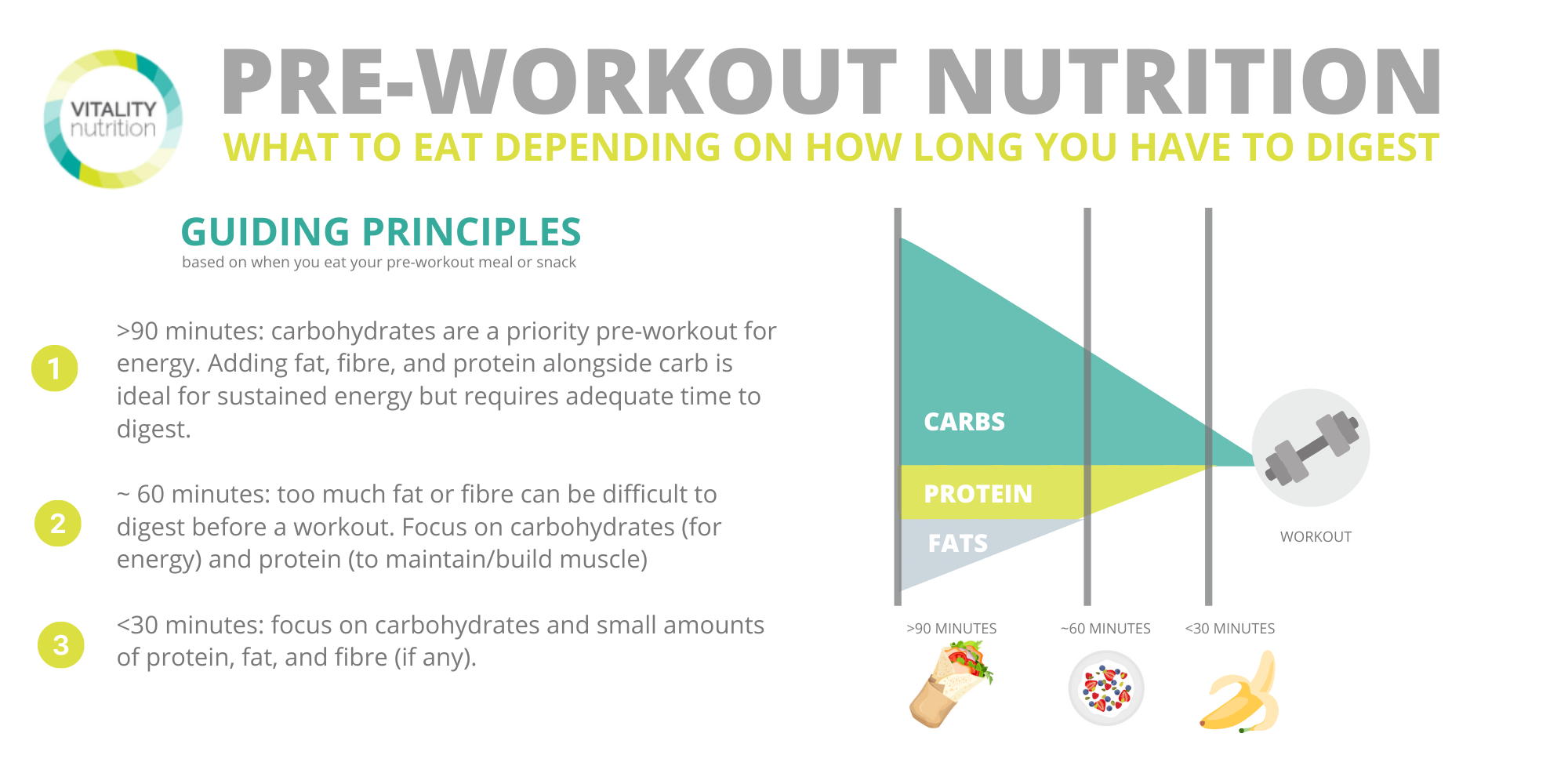 VITALITY nutrition

PRE-WORKOUT NUTRITION

WHAT TO EAT DEPENDING ON HOW LONG YOU HAVE TO DIGEST

GUIDING PRINCIPLES

based on when you eat your pre-workout meal or snack

1

>90 minutes: carbohydrates are a priority pre-workout for energy. Adding fat, fibre, and protein alongside carb is ideal for sustained energy but requires adequate time to digest.

2

~ 60 minutes: too much fat or fibre can be difficult to digest before a workout. Focus on carbohydrates (for energy) and protein (to maintain/build muscle)

3

<30 minutes: focus on carbohydrates and small amounts of protein, fat, and fibre (if any).

CARBS

PROTEIN

FATS

WORKOUT

>90 MINUTES

~60 MINUTES

<30 MINUTES